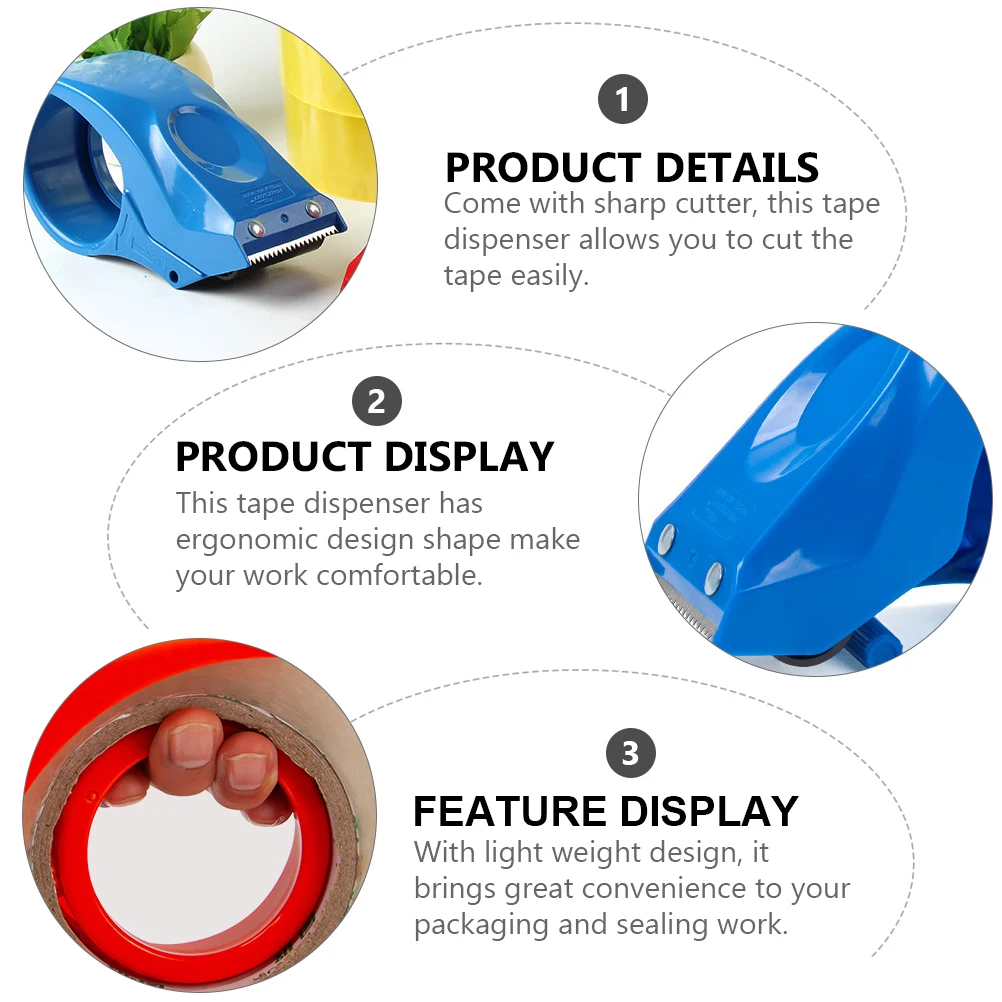 1

PRODUCT DETAILS

Come with sharp cutter, this tape dispenser allows you to cut the tape easily.

2

PRODUCT DISPLAY

This tape dispenser has ergonomic design shape make your work comfortable.

3

FEATURE DISPLAY

With light weight design, it brings great convenience to your packaging and sealing work.